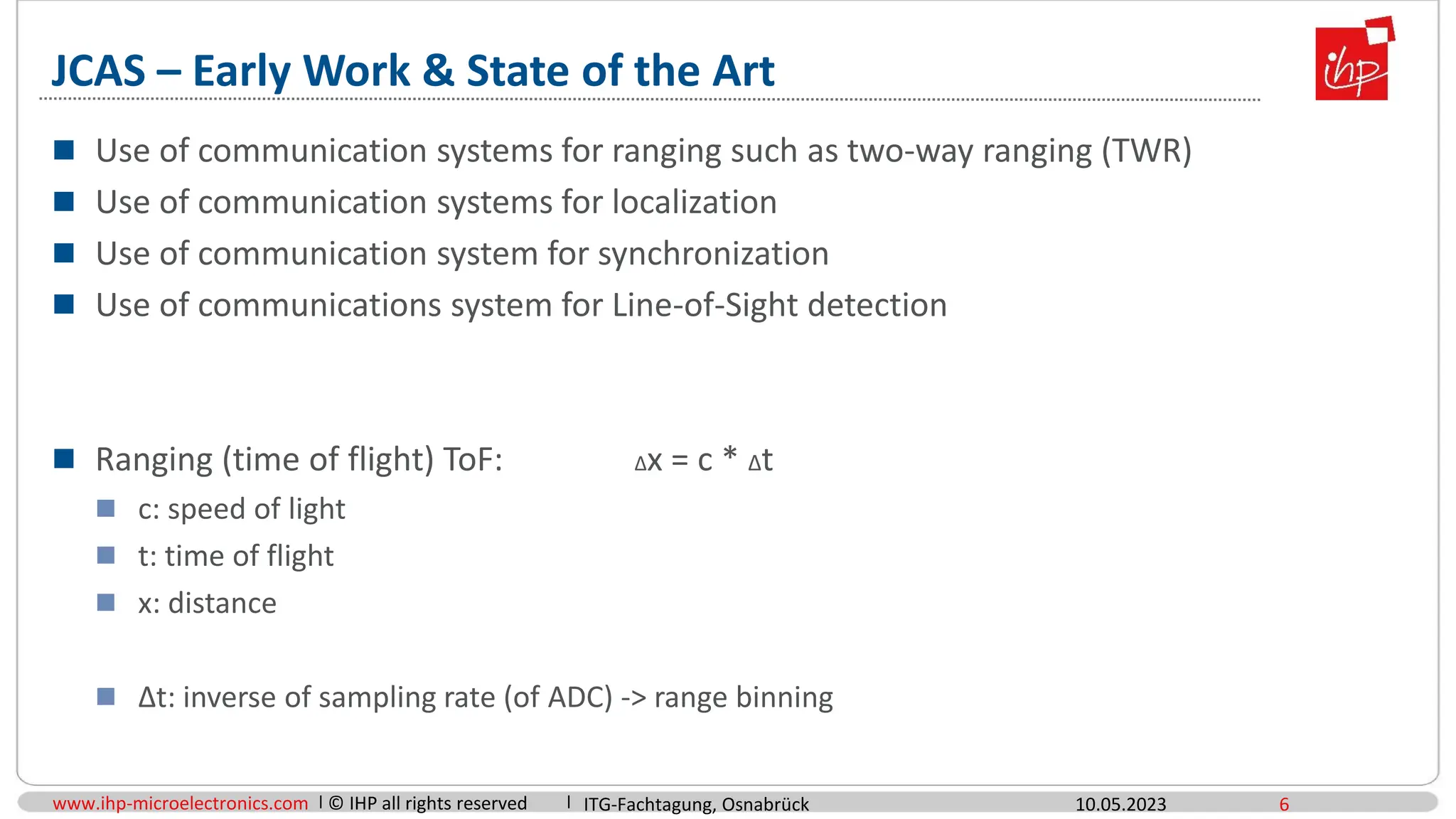 JCAS – Early Work & State of the Art

ihp

Use of communication systems for ranging such as two-way ranging (TWR)

Use of communication systems for localization

Use of communication system for synchronization

Use of communications system for Line-of-Sight detection

Ranging (time of flight) ToF: $\Delta x = c * \Delta t$

c: speed of light

t: time of flight

x: distance

Δt: inverse of sampling rate (of ADC) -> range binning

www.ihp-microelectronics.com | © IHP all rights reserved | ITG-Fachtagung, Osnabrück 10.05.2023 6